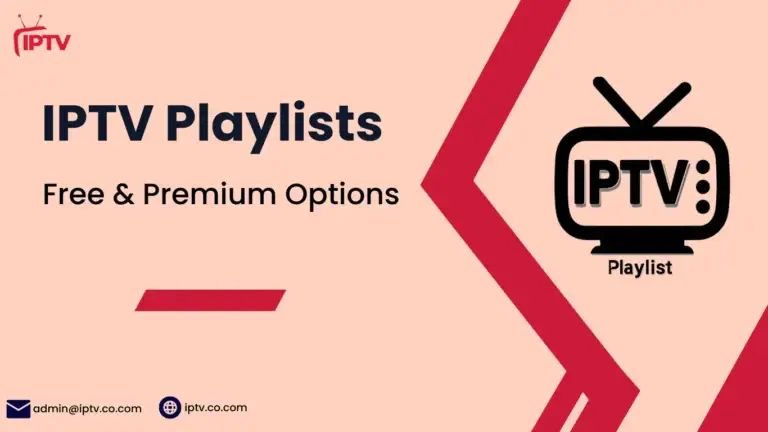 IPTV

IPTV Playlists

Free & Premium Options

IPTV

Playlist

admin@iptv.co.com

iptv.co.com